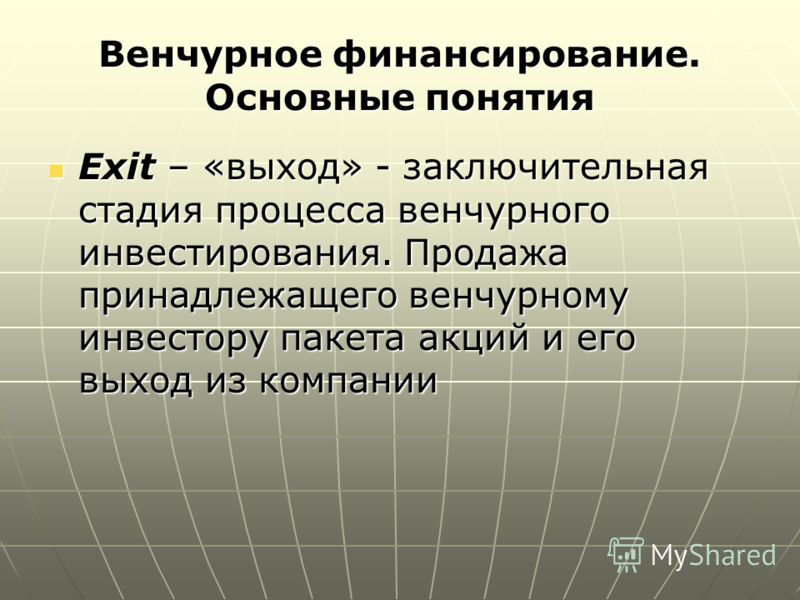 Венчурное финансирование. Основные понятия

Exit – «выход» - заключительная стадия процесса венчурного инвестирования. Продажа принадлежащего венчурному инвестору пакета акций и его выход из компании

MyShared